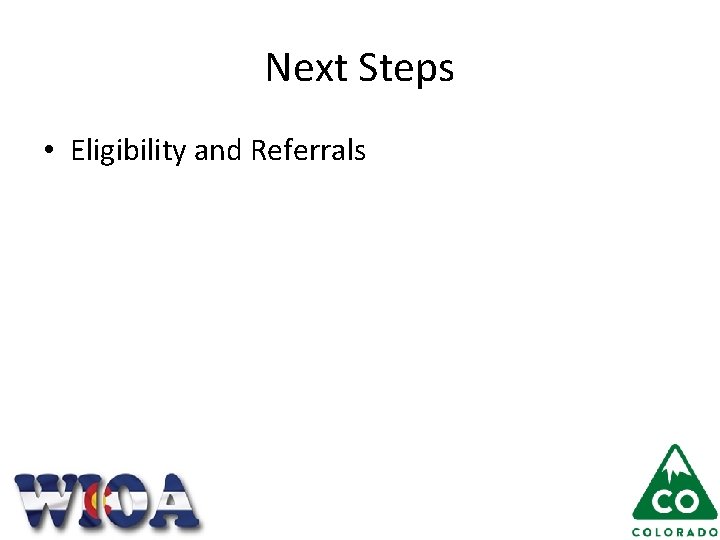 Next Steps

• Eligibility and Referrals

WIOA

CO
COLORADO